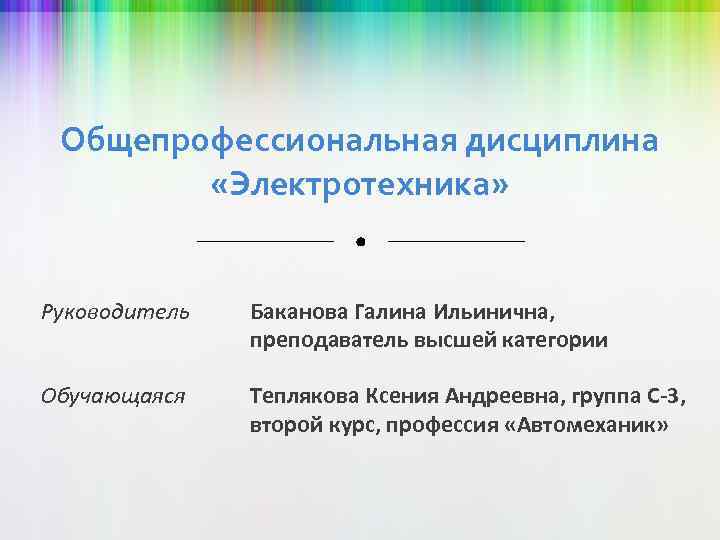 Общепрофессиональная дисциплина «Электротехника»

Руководитель
Баканова Галина Ильинична, преподаватель высшей категории

Обучающаяся
Теплякова Ксения Андреевна, группа С-3, второй курс, профессия «Автомеханик»